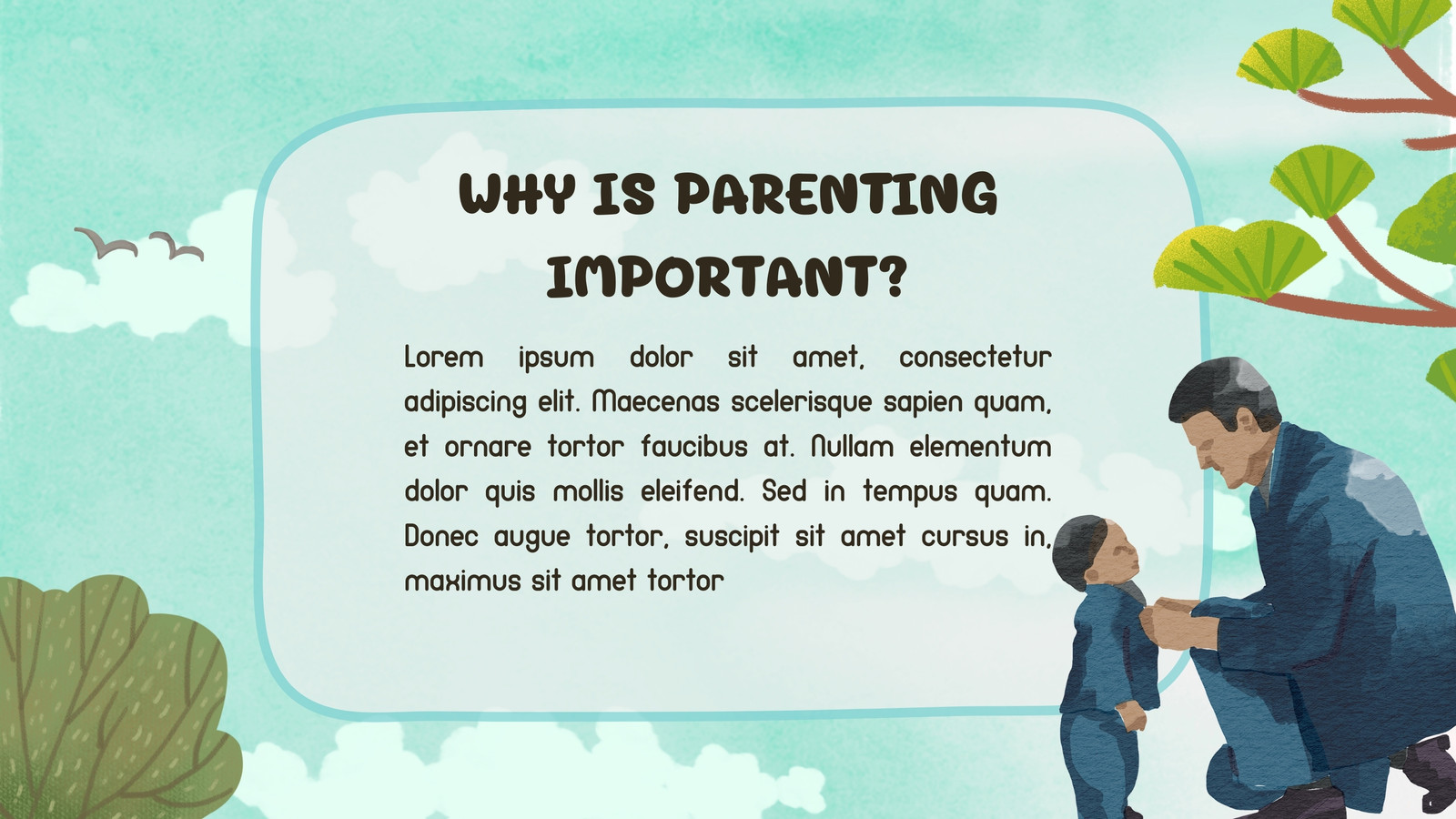 WHY IS PARENTING IMPORTANT?

Lorem ipsum dolor sit amet, consectetur adipiscing elit. Maecenas scelerisque sapien quam, et ornare tortor faucibus at. Nullam elementum dolor quis mollis eleifend. Sed in tempus quam. Donec augue tortor, suscipit sit amet cursus in, maximus sit amet tortor